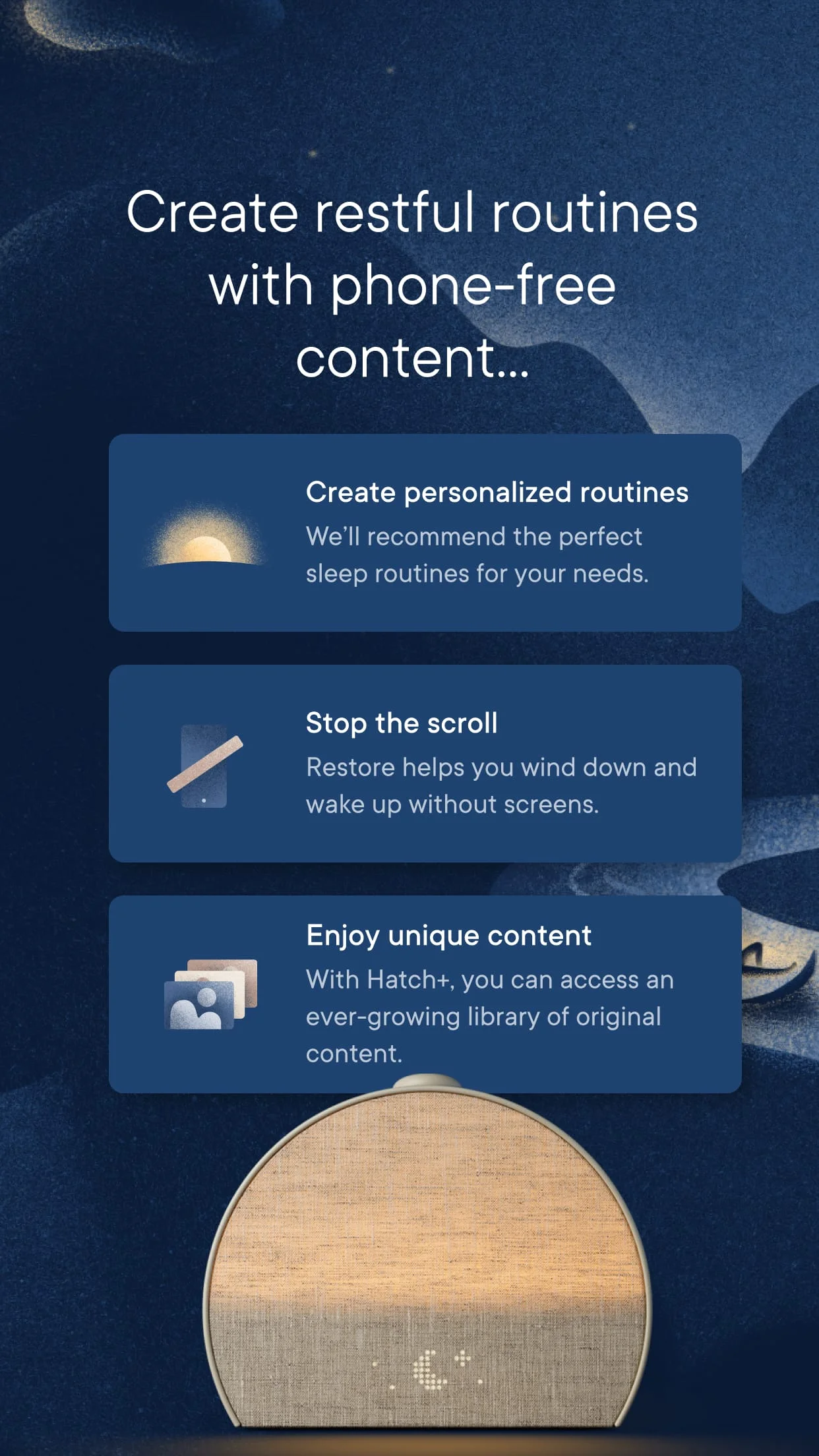 Create restful routines with phone-free content...

Create personalized routines
We'll recommend the perfect sleep routines for your needs.

Stop the scroll
Restore helps you wind down and wake up without screens.

Enjoy unique content
With Hatch+, you can access an ever-growing library of original content.